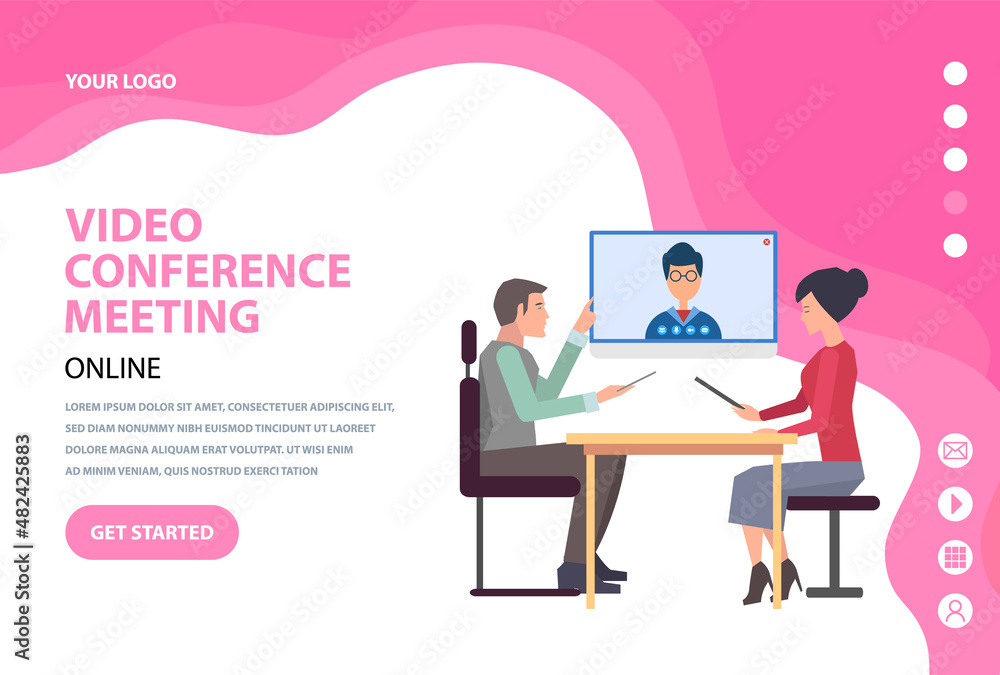 YOUR LOGO

VIDEO CONFERENCE MEETING

ONLINE

LOREM IPSUM DOLOR SIT AMET, CONSECTETUER ADIPISCING ELIT, SED DIAM NONUMMY NIBH EUISMOD TINCIDUNT UT LAOREET DOLORE MAGNA ALIQUAM ERAT VOLUTPAT. UT WISI ENIM AD MINIM VENIAM, QUIS NOSTRUD EXERCI TATION

GET STARTED

Adobe Stock | #482425883